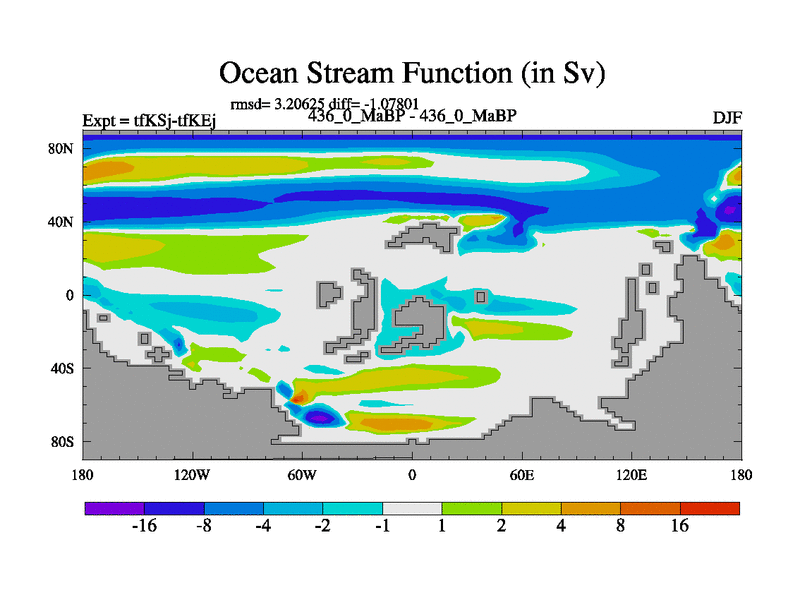 Ocean Stream Function (in Sv)

rmsd= 3.20625 diff= -1.07801

Expt = tfKSj-tfKEj

436_0_MaBP - 436_0_MaBP

DJF

80N
40N
0
40S
80S

180 120W 60W 0 60E 120E 180

-16 -8 -4 -2 -1 1 2 4 8 16